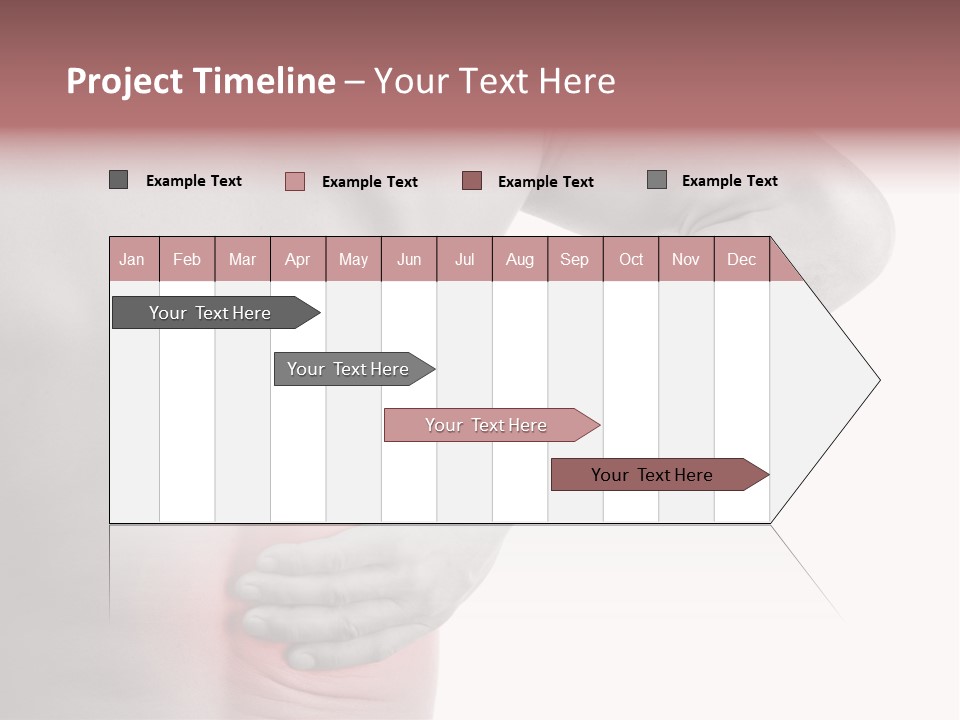 Project Timeline – Your Text Here

Example Text
Example Text
Example Text
Example Text

| Jan | Feb | Mar | Apr | May | Jun | Jul | Aug | Sep | Oct | Nov | Dec |
|---|---|---|---|---|---|---|---|---|---|---|---|

Your Text Here

Your Text Here

Your Text Here

Your Text Here